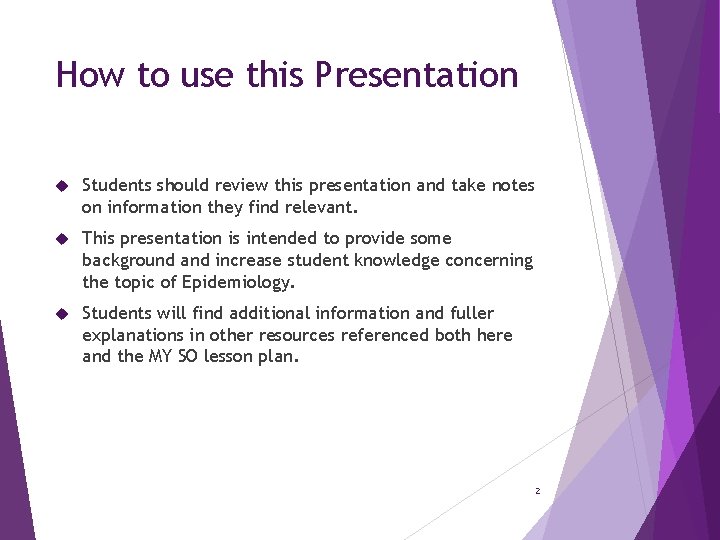 How to use this Presentation

◆ Students should review this presentation and take notes on information they find relevant.

◆ This presentation is intended to provide some background and increase student knowledge concerning the topic of Epidemiology.

◆ Students will find additional information and fuller explanations in other resources referenced both here and the MY SO lesson plan.

2